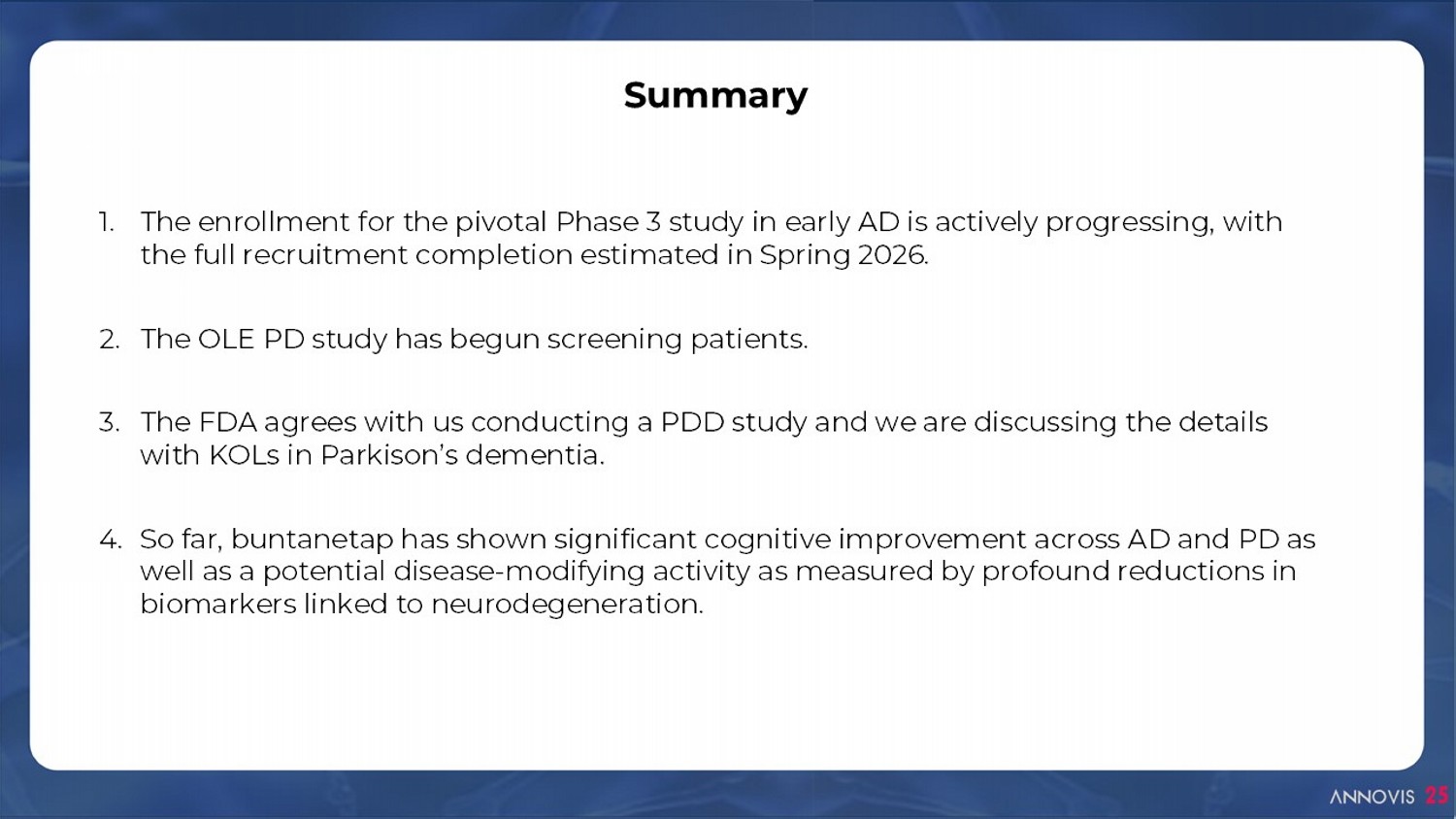 Summary

1. The enrollment for the pivotal Phase 3 study in early AD is actively progressing, with the full recruitment completion estimated in Spring 2026.

2. The OLE PD study has begun screening patients.

3. The FDA agrees with us conducting a PDD study and we are discussing the details with KOLs in Parkison's dementia.

4. So far, buntanetap has shown significant cognitive improvement across AD and PD as well as a potential disease-modifying activity as measured by profound reductions in biomarkers linked to neurodegeneration.

ANNOVIS 25